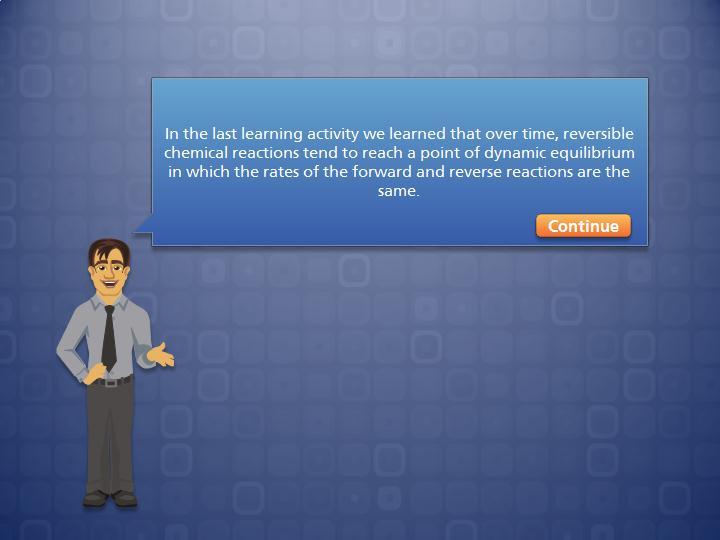 In the last learning activity we learned that over time, reversible chemical reactions tend to reach a point of dynamic equilibrium in which the rates of the forward and reverse reactions are the same.

Continue